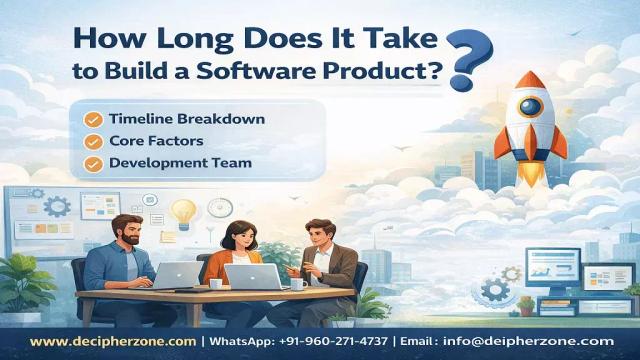 How Long Does It Take to Build a Software Product?

Timeline Breakdown
Core Factors
Development Team

www.decipherzone.com | WhatsApp: +91-960-271-4737 | Email: info@deipherzone.com